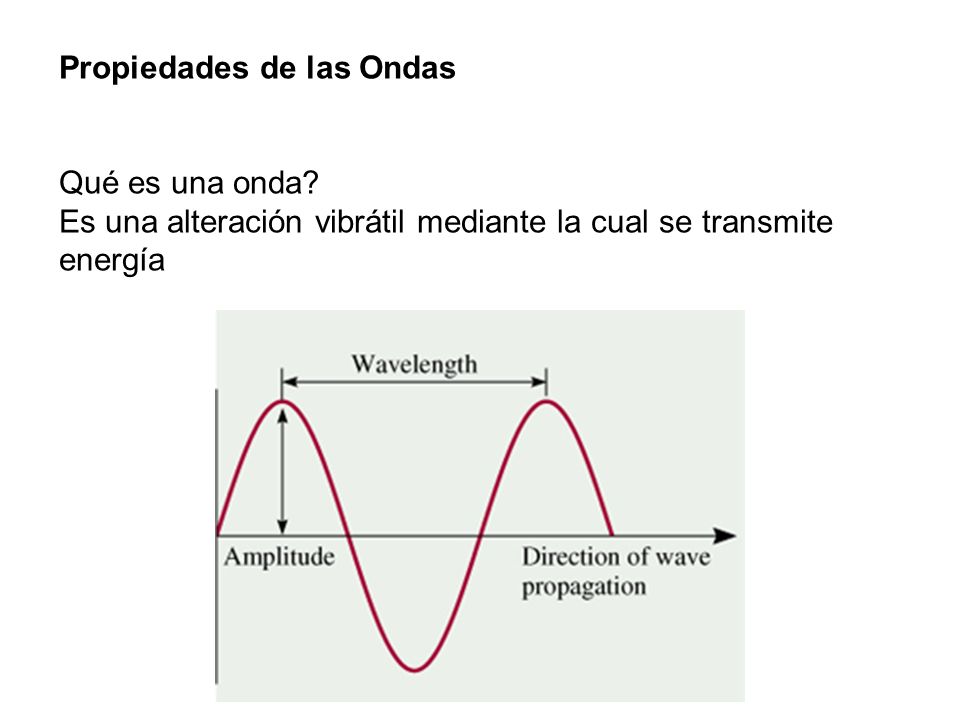 Propiedades de las Ondas

Qué es una onda?
Es una alteración vibrátil mediante la cual se transmite energía

Wavelength

Amplitude

Direction of wave propagation